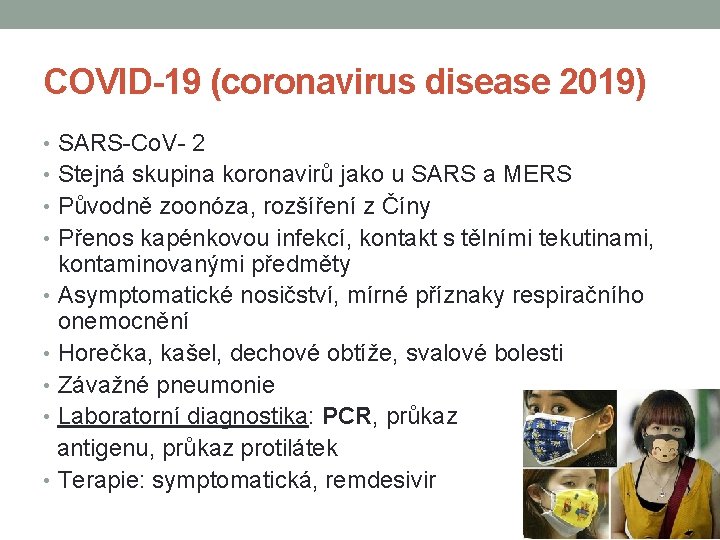 COVID-19 (coronavirus disease 2019)

• SARS-CoV- 2
• Stejná skupina koronavirů jako u SARS a MERS
• Původně zoonóza, rozšíření z Číny
• Přenos kapénkovou infekcí, kontakt s tělními tekutinami, kontaminovanými předměty
• Asymptomatické nosičství, mírné příznaky respiračního onemocnění
• Horečka, kašel, dechové obtíže, svalové bolesti
• Závažné pneumonie
• Laboratorní diagnostika: PCR, průkaz antigenu, průkaz protilátek
• Terapie: symptomatická, remdesivir